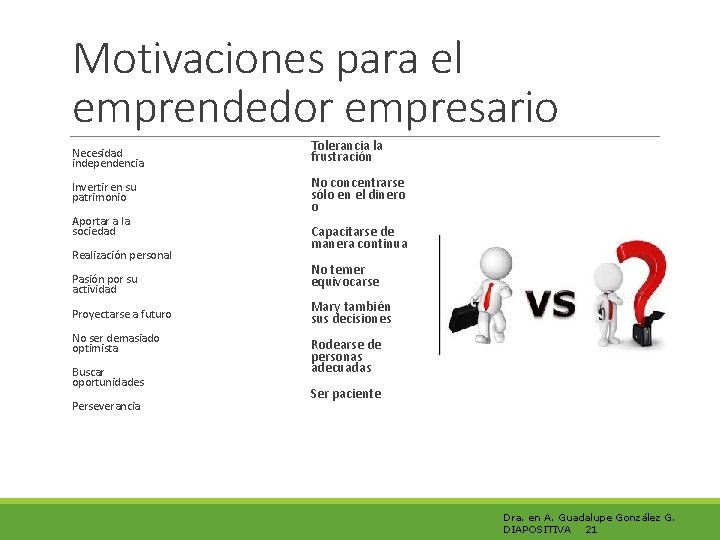 Motivaciones para el emprendedor empresario

Necesidad independencia

Invertir en su patrimonio

Aportar a la sociedad

Realización personal

Pasión por su actividad

Proyectarse a futuro

No ser demasiado optimista

Buscar oportunidades

Perseverancia

Tolerancia la frustración

No concentrarse sólo en el dinero o

Capacitarse de manera continua

No temer equivocarse

Mary también sus decisiones

Rodearse de personas adecuadas

Ser paciente

VS

Dra. en A. Guadalupe González G.
DIAPOSITIVA 21